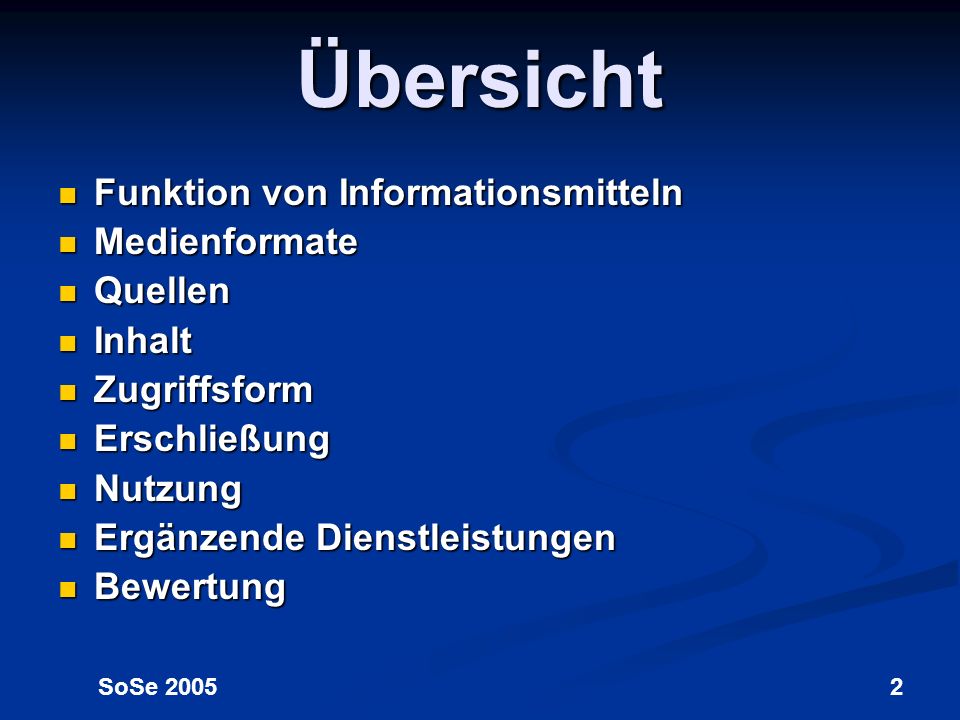 Übersicht

- Funktion von Informationsmitteln
- Medienformate
- Quellen
- Inhalt
- Zugriffsform
- Erschließung
- Nutzung
- Ergänzende Dienstleistungen
- Bewertung

SoSe 2005

2